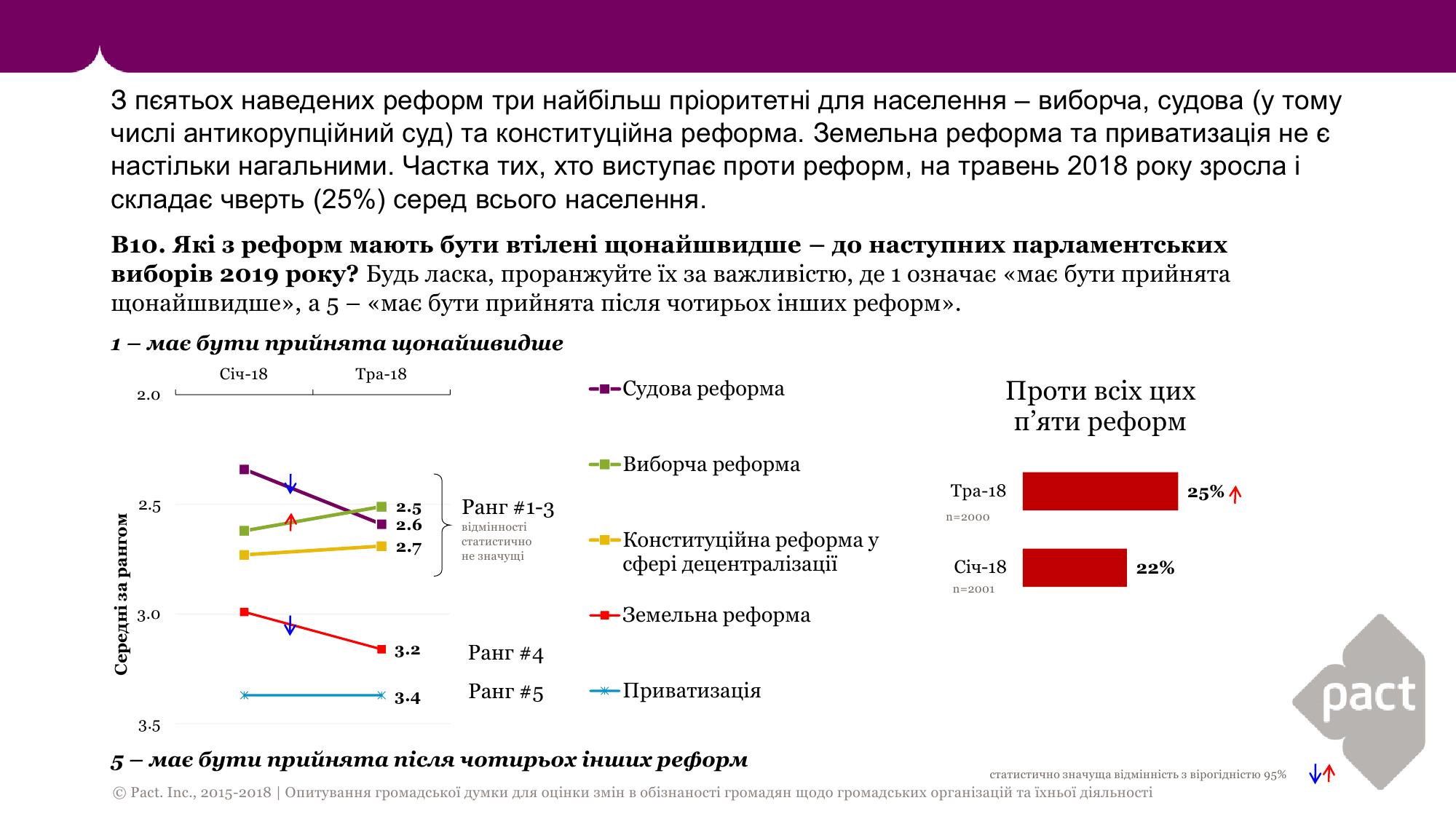 З пєятьох наведених реформ три найбільш пріоритетні для населення – виборча, судова (у тому числі антикорупційний суд) та конституційна реформа. Земельна реформа та приватизація не є настільки нагальними. Частка тих, хто виступає проти реформ, на травень 2018 року зросла і складає чверть (25%) серед всього населення.

B10. Які з реформ мають бути втілені щонайшвидше – до наступних парламентських виборів 2019 року? Будь ласка, проранжуйте їх за важливістю, де 1 означає «має бути прийнята щонайшвидше», а 5 – «має бути прийнята після чотирьох інших реформ».

1 – має бути прийнята щонайшвидше

Січ-18
Тра-18
2.0
2.5
3.0
3.5
Середні за рангом
2.5
2.6
2.7
3.2
3.4
Ранг #1-3
відмінності статистично не значущі
Ранг #4
Ранг #5

Судова реформа
Виборча реформа
Конституційна реформа у сфері децентралізації
Земельна реформа
Приватизація

Проти всіх цих п’яти реформ
Тра-18
n=2000
25%
Січ-18
n=2001
22%

pact

5 – має бути прийнята після чотирьох інших реформ

статистично значуща відмінність з вірогідністю 95%

© Pact. Inc., 2015-2018 | Опитування громадської думки для оцінки змін в обізнаності громадян щодо громадських організацій та їхньої діяльності